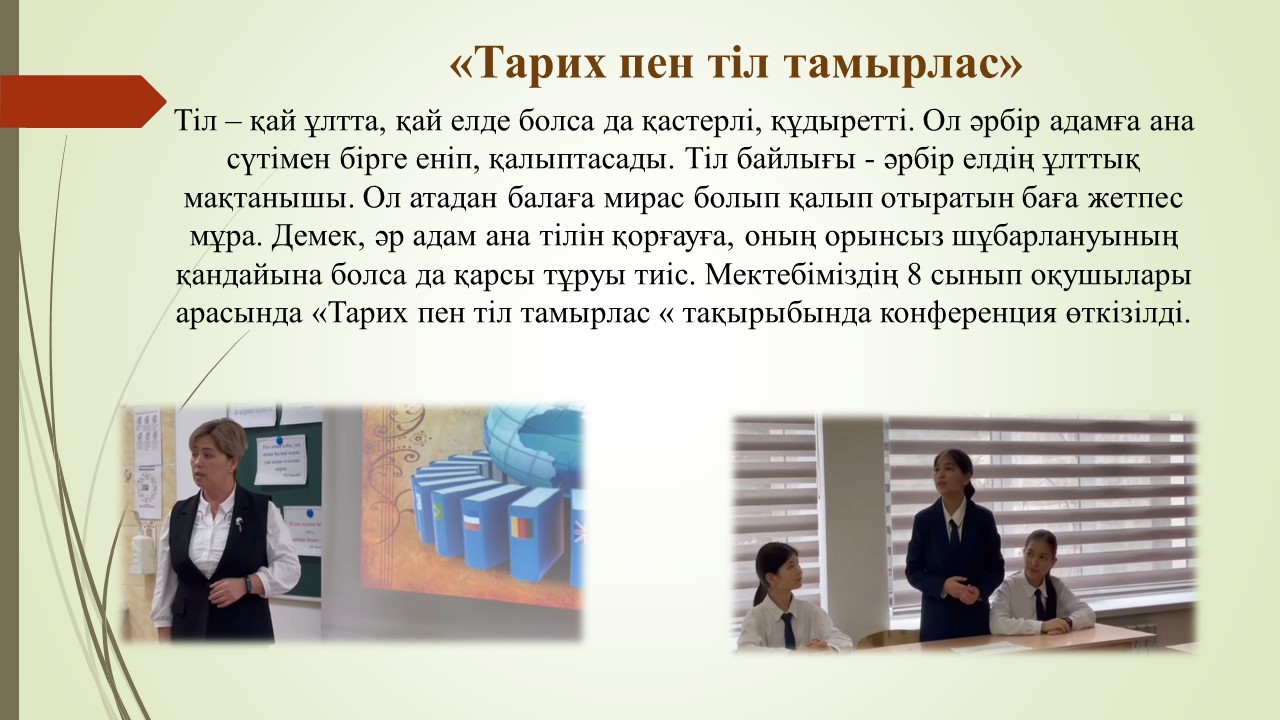 «Тарих пен тіл тамырлас»

Тіл – қай ұлтта, қай елде болса да қастерлі, құдыретті. Ол әрбір адамға ана сүтімен бірге еніп, қалыптасады. Тіл байлығы - әрбір елдің ұлттық мақтанышы. Ол атадан балаға мирас болып қалып отыратын баға жетпес мұра. Демек, әр адам ана тілін қорғауға, оның орынсыз шұбарлануының қандайына болса да қарсы тұруы тиіс. Мектебіміздің 8 сынып оқушылары арасында «Тарих пен тіл тамырлас « тақырыбында конференция өткізілді.